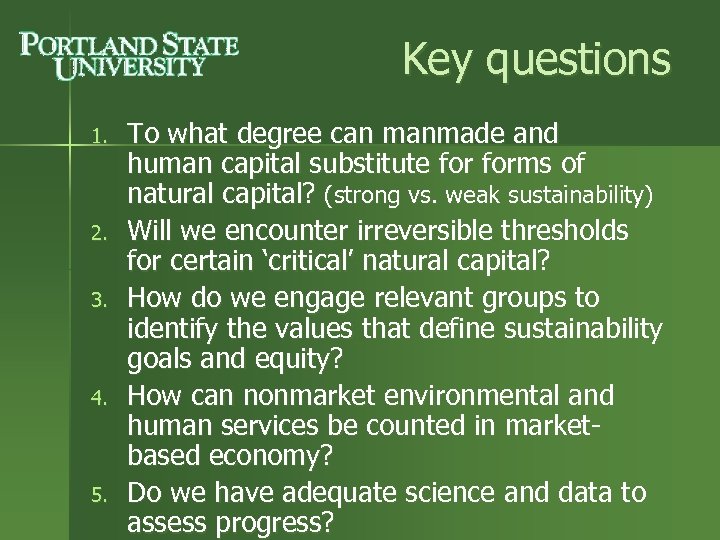 PORTLAND STATE UNIVERSITY

Key questions

1. To what degree can manmade and human capital substitute for forms of natural capital? (strong vs. weak sustainability)
2. Will we encounter irreversible thresholds for certain ‘critical’ natural capital?
3. How do we engage relevant groups to identify the values that define sustainability goals and equity?
4. How can nonmarket environmental and human services be counted in market-based economy?
5. Do we have adequate science and data to assess progress?